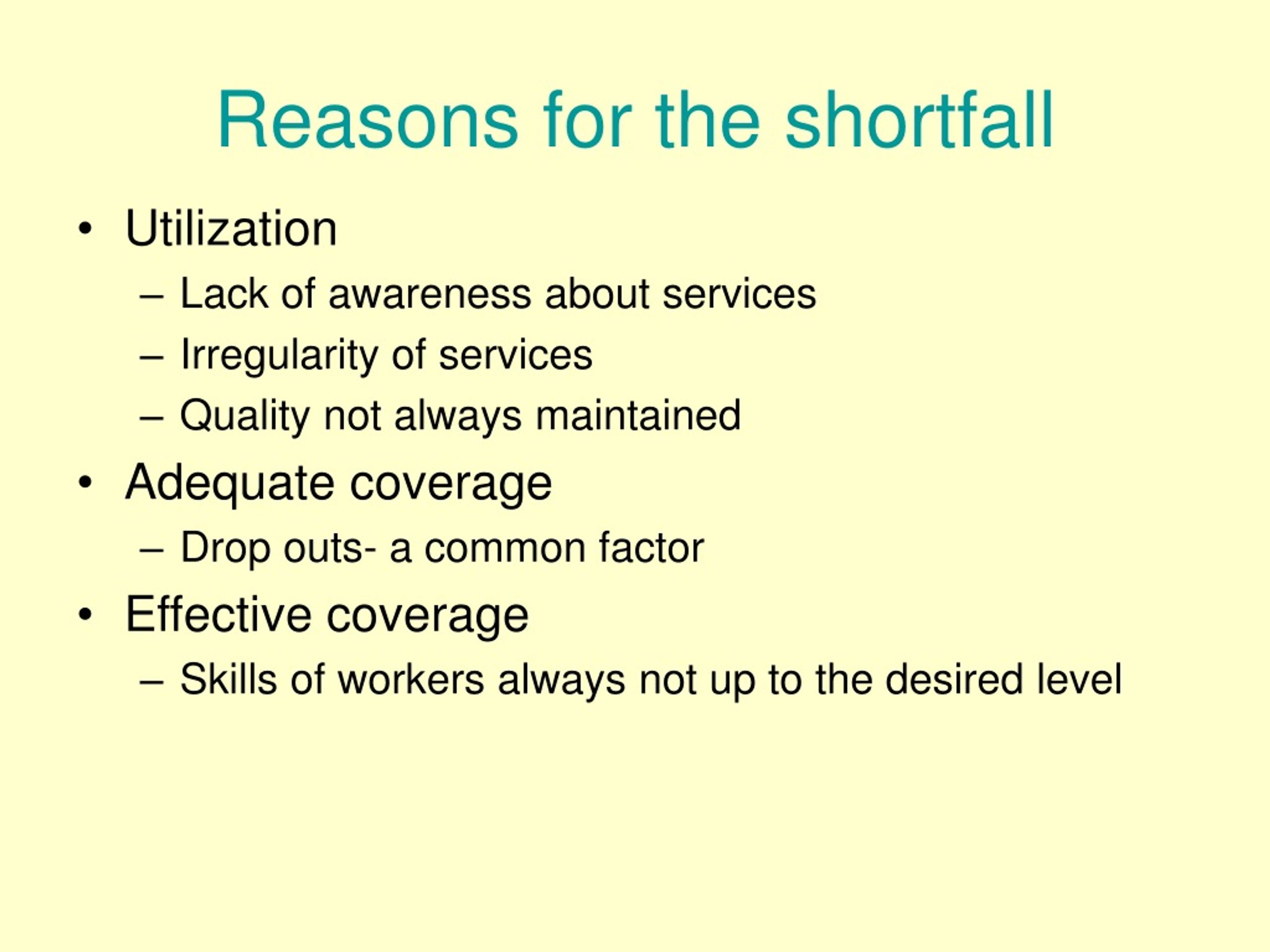 Reasons for the shortfall

• Utilization
  – Lack of awareness about services
  – Irregularity of services
  – Quality not always maintained
• Adequate coverage
  – Drop outs- a common factor
• Effective coverage
  – Skills of workers always not up to the desired level